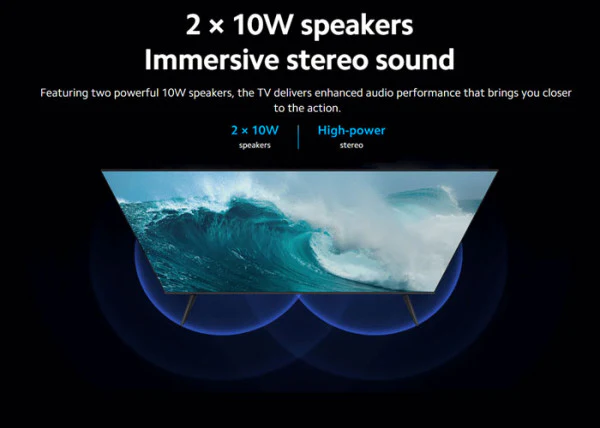 2 × 10W speakers
Immersive stereo sound

Featuring two powerful 10W speakers, the TV delivers enhanced audio performance that brings you closer to the action.

2 × 10W
speakers

High-power
stereo